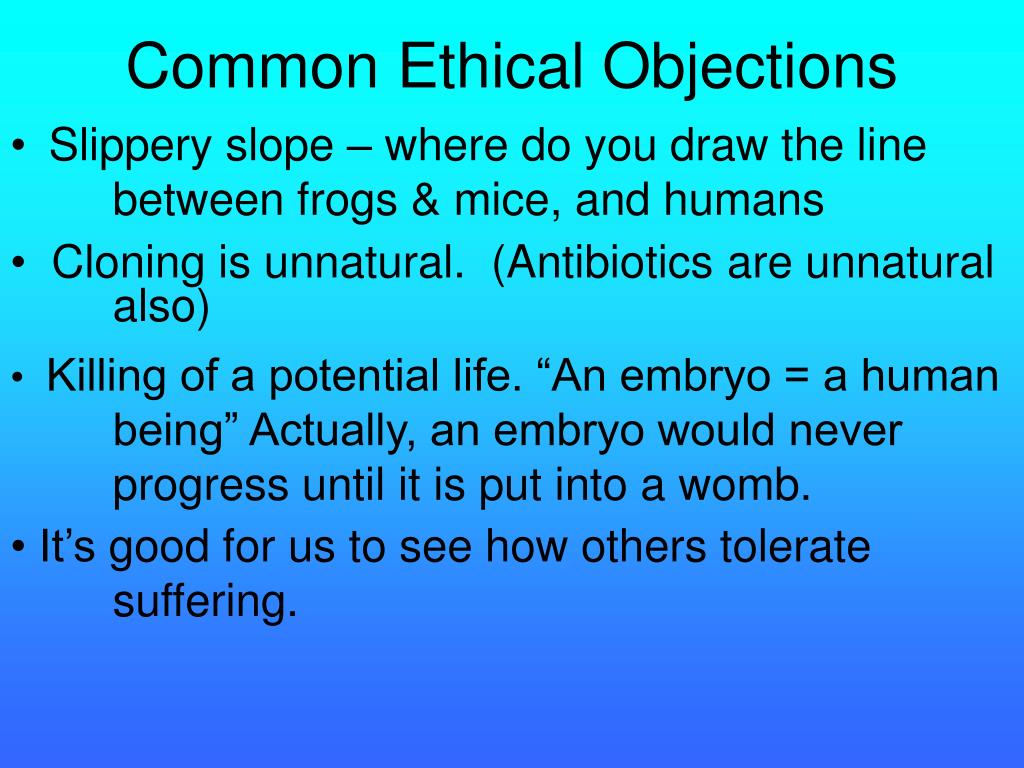 Common Ethical Objections

• Slippery slope – where do you draw the line between frogs & mice, and humans

• Cloning is unnatural. (Antibiotics are unnatural also)

• Killing of a potential life. “An embryo = a human being” Actually, an embryo would never progress until it is put into a womb.

• It’s good for us to see how others tolerate suffering.